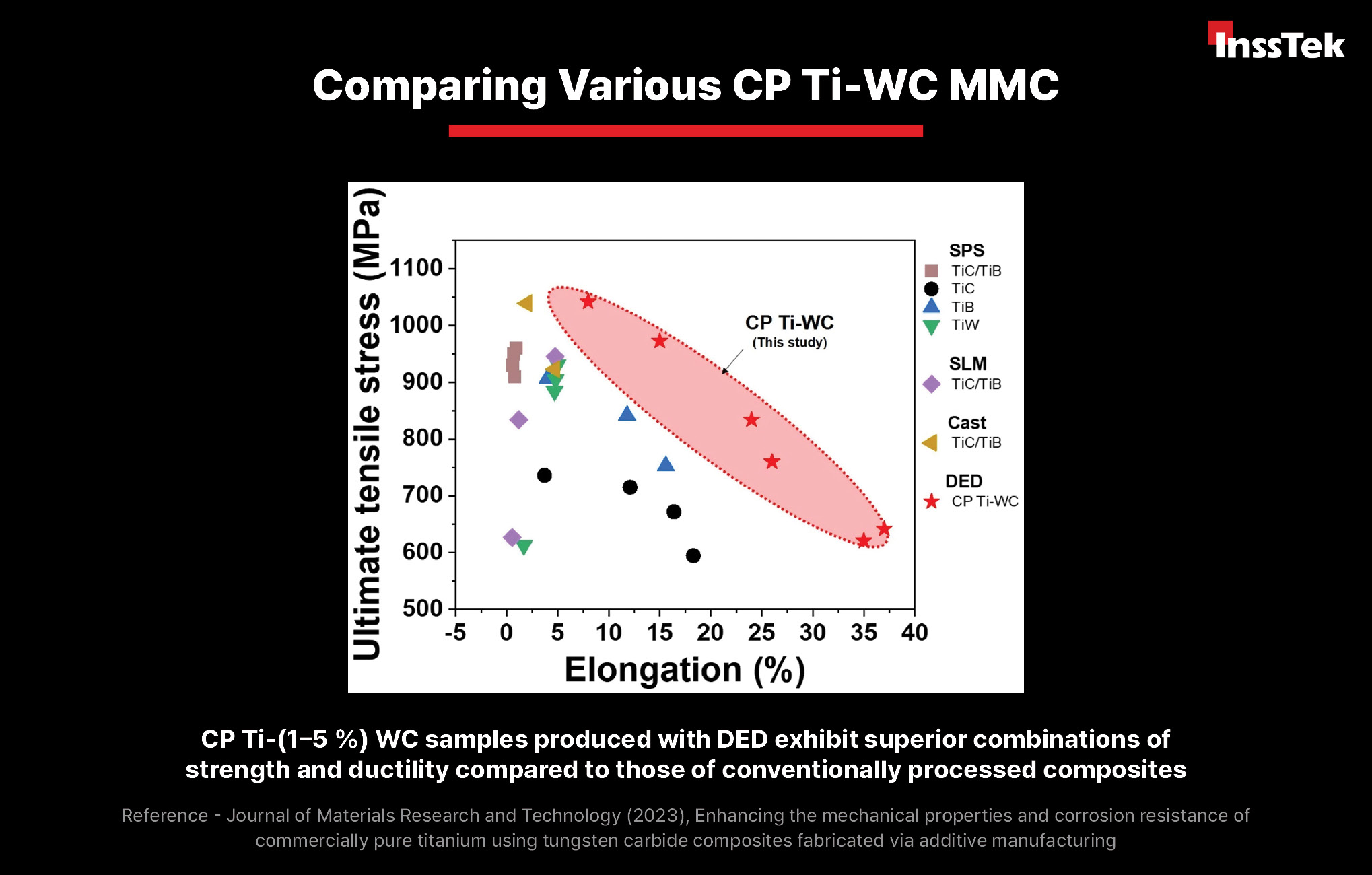 InssTek

Comparing Various CP Ti-WC MMC

Ultimate tensile stress (MPa)

1100
1000
900
800
700
600
500

-5 0 5 10 15 20 25 30 35 40

Elongation (%)

CP Ti-WC
(This study)

SPS
TiC/TiB
TiC
TiB
TiW

SLM
TiC/TiB

Cast
TiC/TiB

DED
CP Ti-WC

CP Ti-(1–5 %) WC samples produced with DED exhibit superior combinations of strength and ductility compared to those of conventionally processed composites

Reference - Journal of Materials Research and Technology (2023), Enhancing the mechanical properties and corrosion resistance of commercially pure titanium using tungsten carbide composites fabricated via additive manufacturing